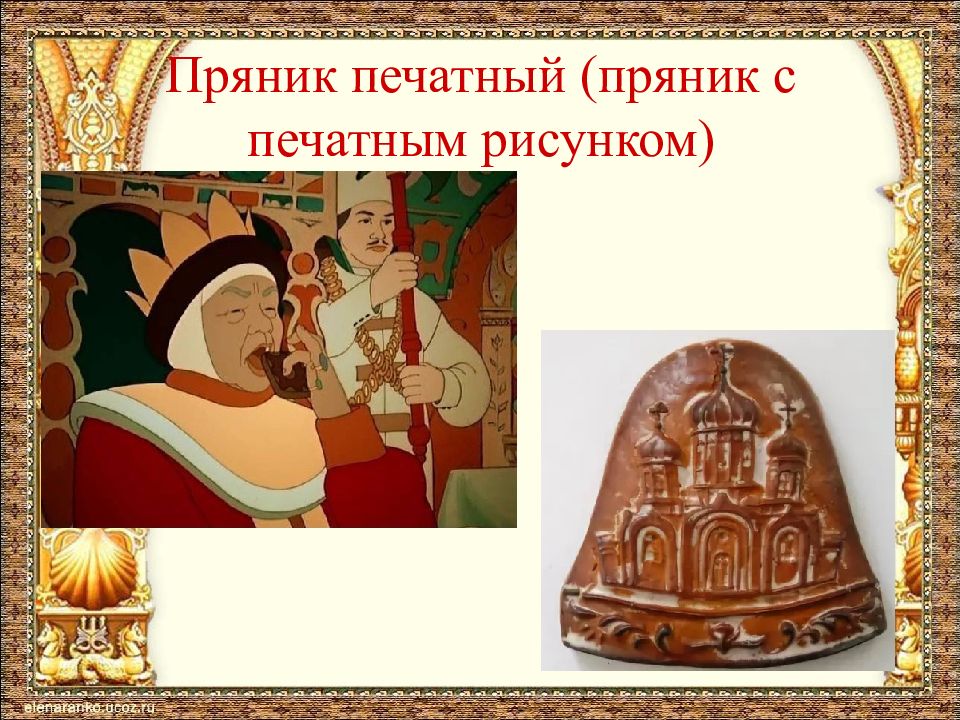 Пряник печатный (пряник с печатным рисунком)

elenaranko.ucoz.ru